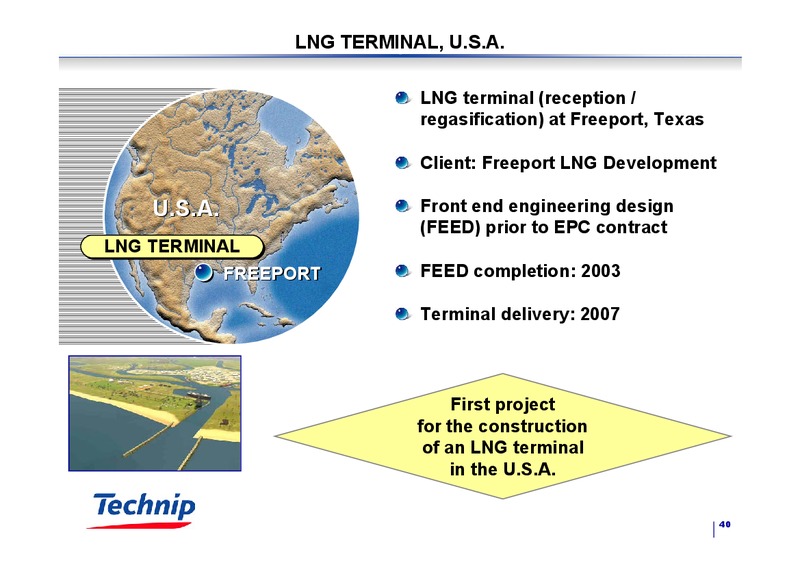 LNG TERMINAL, U.S.A.

U.S.A.

LNG TERMINAL

FREEPORT

LNG terminal (reception / regasification) at Freeport, Texas

Client: Freeport LNG Development

Front end engineering design (FEED) prior to EPC contract

FEED completion: 2003

Terminal delivery: 2007

First project for the construction of an LNG terminal in the U.S.A.

Technip

40